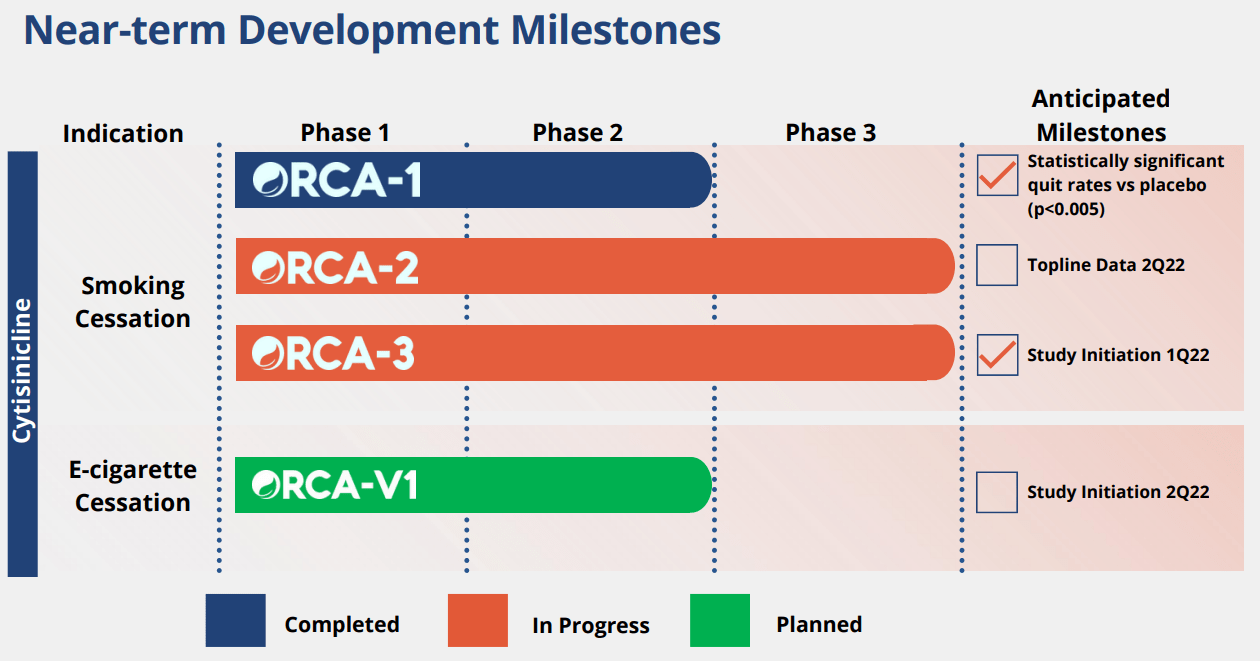 Near-term Development Milestones

Indication

Phase 1

Phase 2

Phase 3

Anticipated Milestones

Cytisinicline

Smoking Cessation

ORCA-1

Statistically significant quit rates vs placebo (p<0.005)

ORCA-2

Topline Data 2Q22

ORCA-3

Study Initiation 1Q22

E-cigarette Cessation

ORCA-V1

Study Initiation 2Q22

Completed

In Progress

Planned